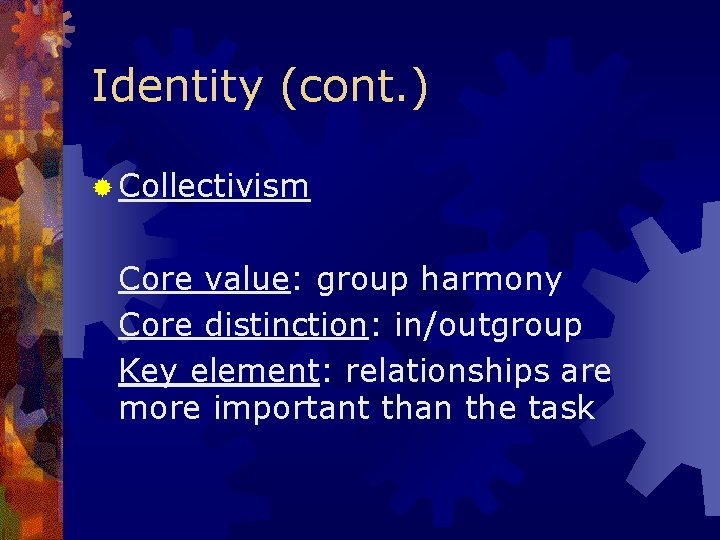 Identity (cont.)

Collectivism

Core value: group harmony
Core distinction: in/outgroup
Key element: relationships are more important than the task